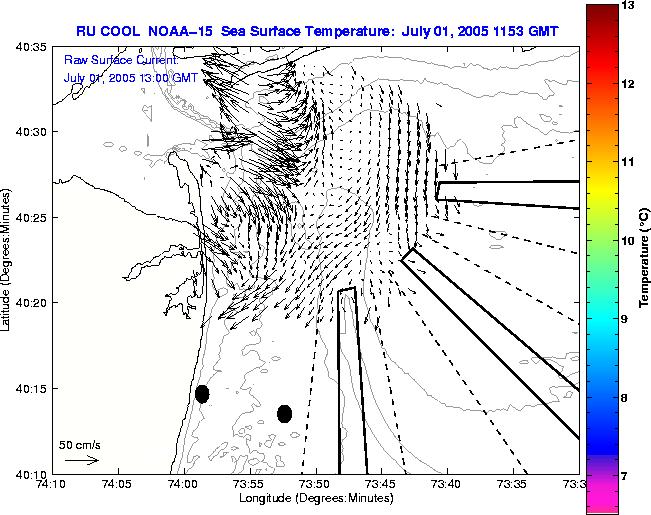 RU COOL NOAA-15 Sea Surface Temperature: July 01, 2005 1153 GMT

Raw Surface Current:
July 01, 2005 13:00 GMT

40:35
40:30
40:25
40:20
40:15
40:10

Latitude (Degrees:Minutes)

50 cm/s

74:10 74:05 74:00 73:55 73:50 73:45 73:40 73:35 73:3

Longitude (Degrees:Minutes)

13
12
11
10
9
8
7

Temperature (°C)